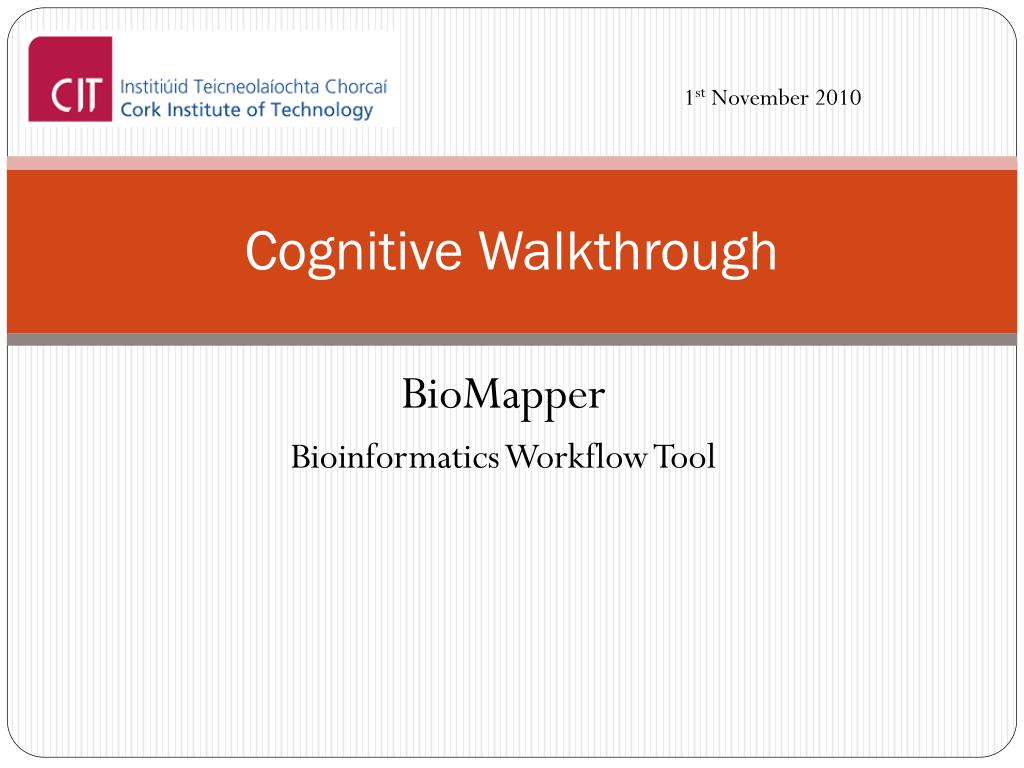 CIT Institiúid Teicneolaíochta Chorcaí Cork Institute of Technology

1st November 2010

Cognitive Walkthrough

BioMapper

Bioinformatics Workflow Tool